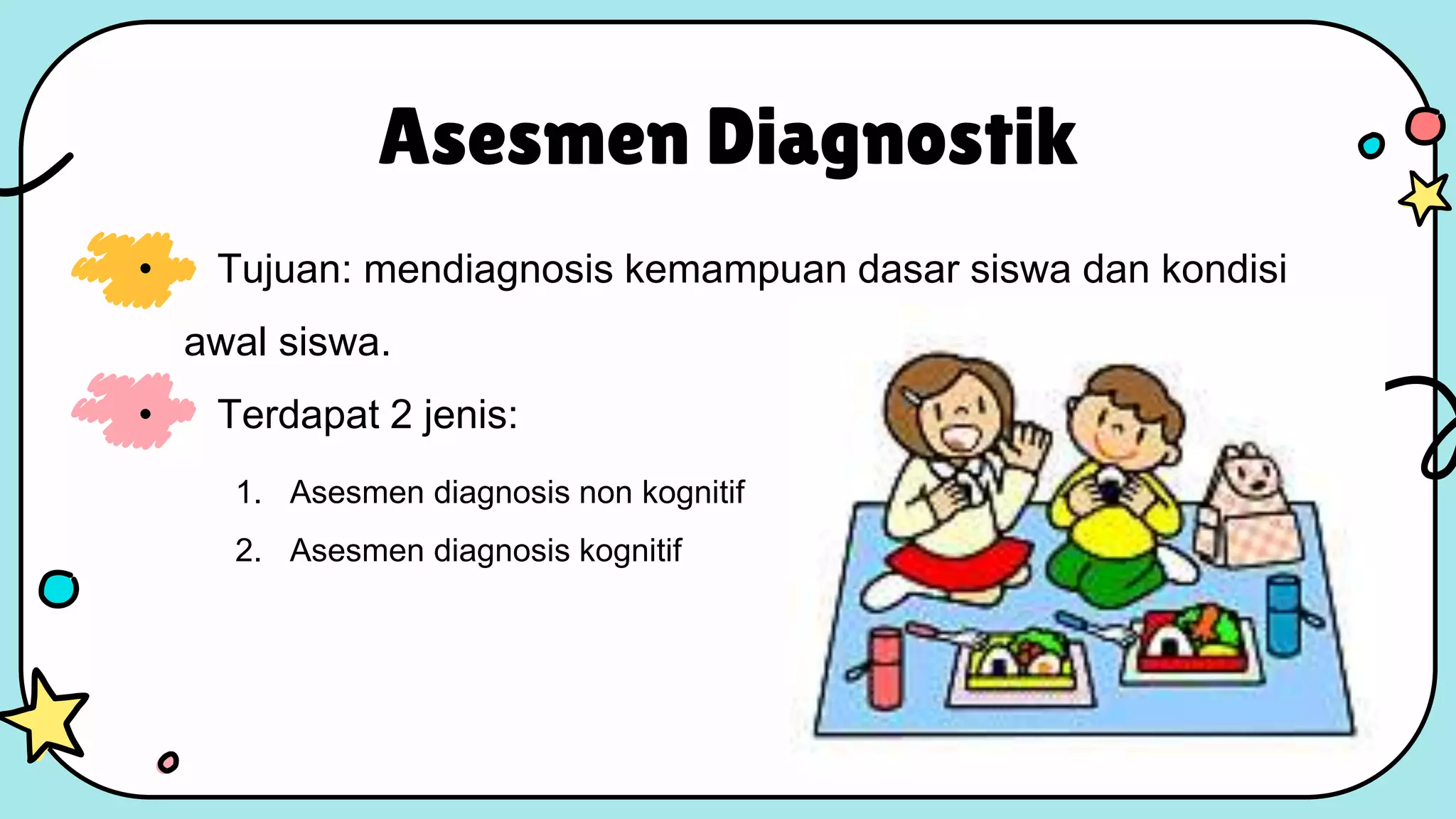 Asesmen Diagnostik

• Tujuan: mendiagnosis kemampuan dasar siswa dan kondisi awal siswa.

• Terdapat 2 jenis:

1. Asesmen diagnosis non kognitif
2. Asesmen diagnosis kognitif